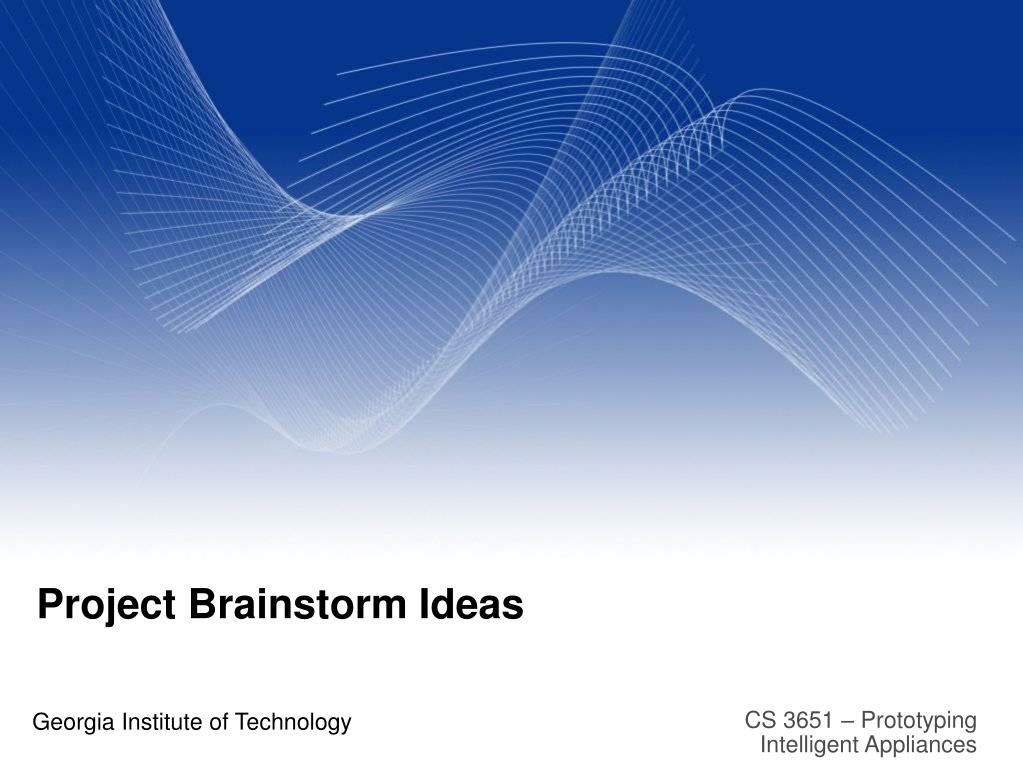 Project Brainstorm Ideas

Georgia Institute of Technology

CS 3651 – Prototyping Intelligent Appliances